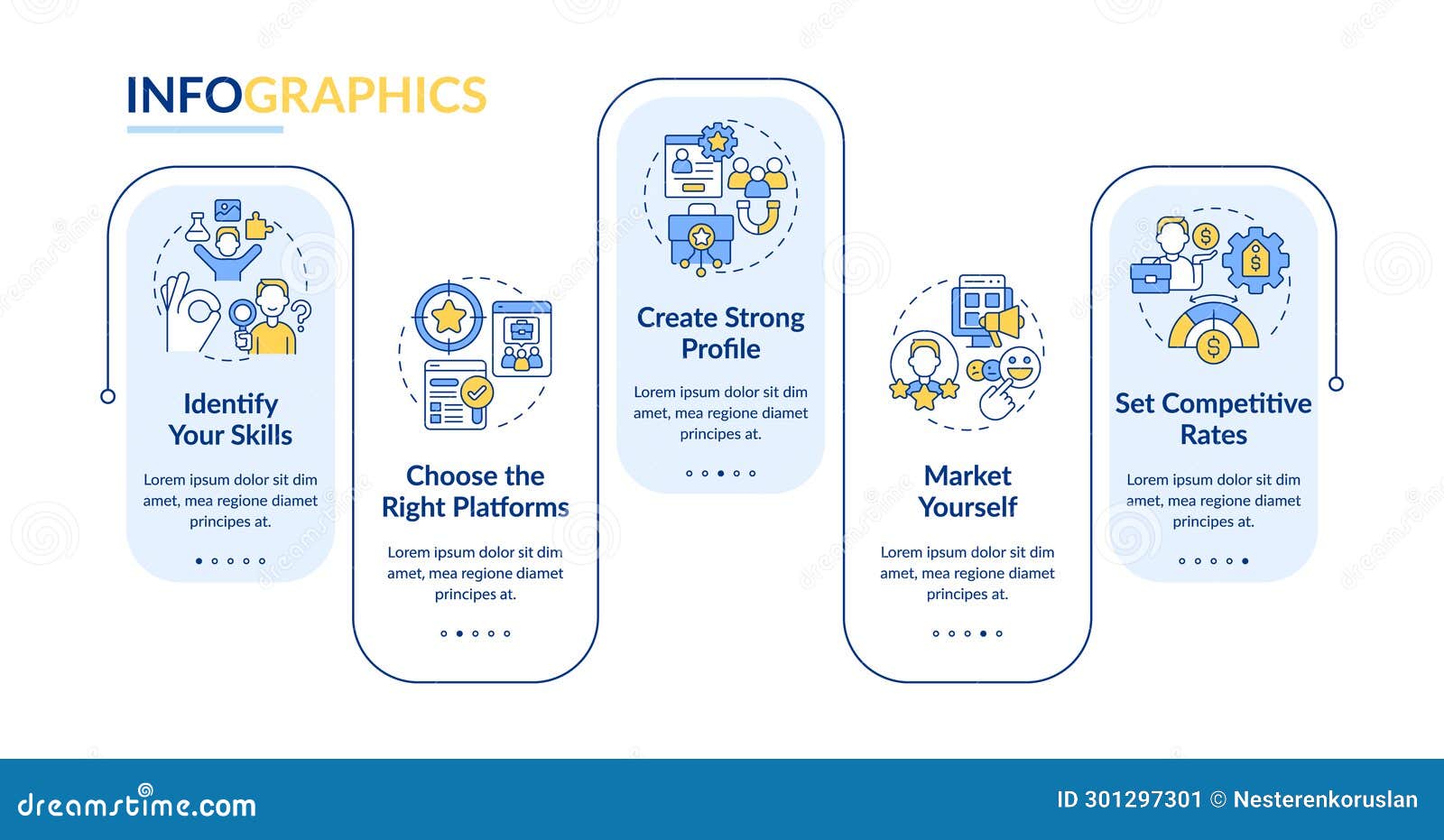 INFOGRAPHICS

Identify Your Skills

Lorem ipsum dolor sit dim amet, mea regione diamet principes at.

Choose the Right Platforms

Lorem ipsum dolor sit dim amet, mea regione diamet principes at.

Create Strong Profile

Lorem ipsum dolor sit dim amet, mea regione diamet principes at.

Market Yourself

Lorem ipsum dolor sit dim amet, mea regione diamet principes at.

Set Competitive Rates

Lorem ipsum dolor sit dim amet, mea regione diamet principes at.

dreamstime.com

ID 301297301 © Nesterenkoruslan